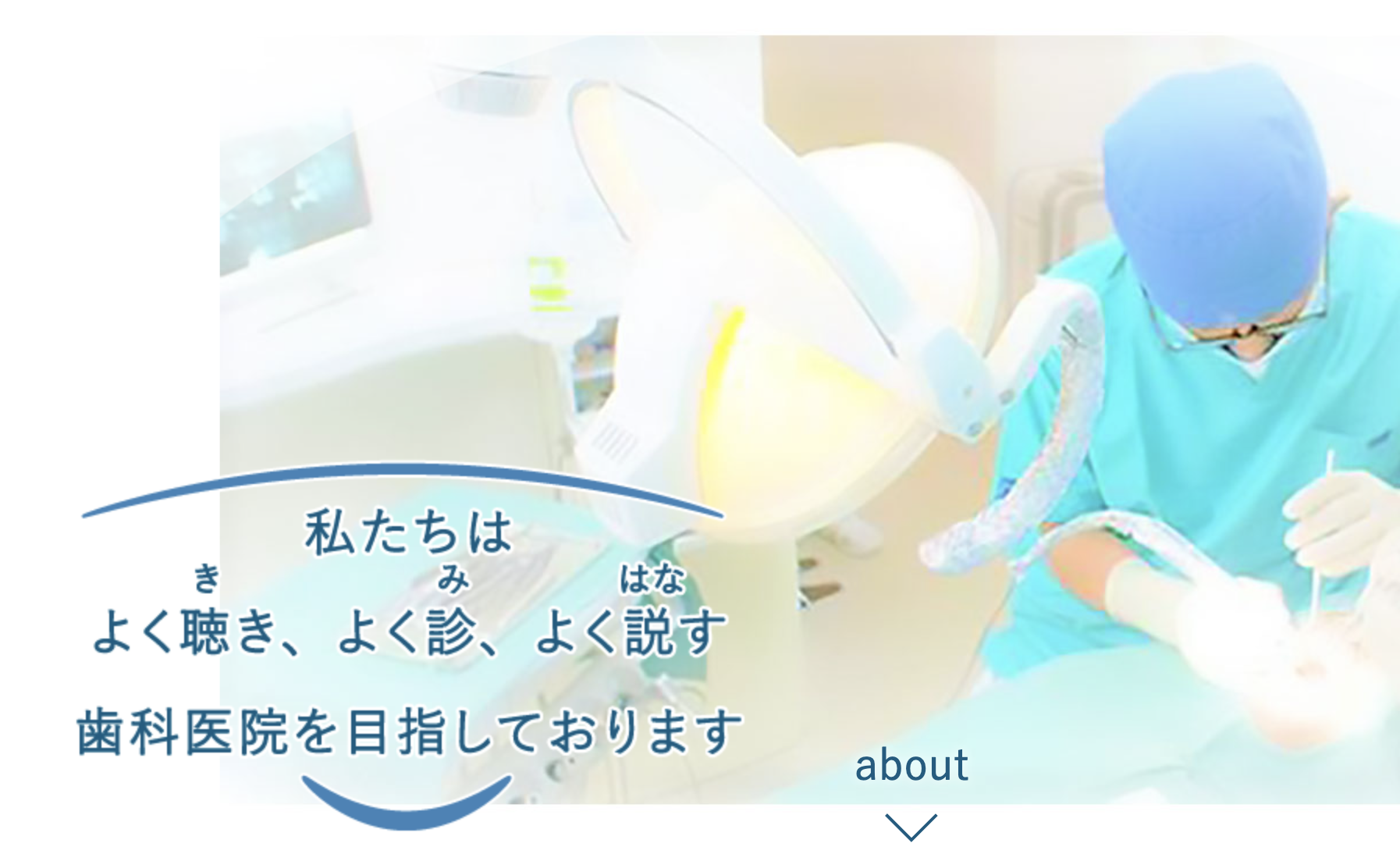 私たちは

き　み　はな
よく聴き、よく診、よく説す

歯科医院を目指しております

about